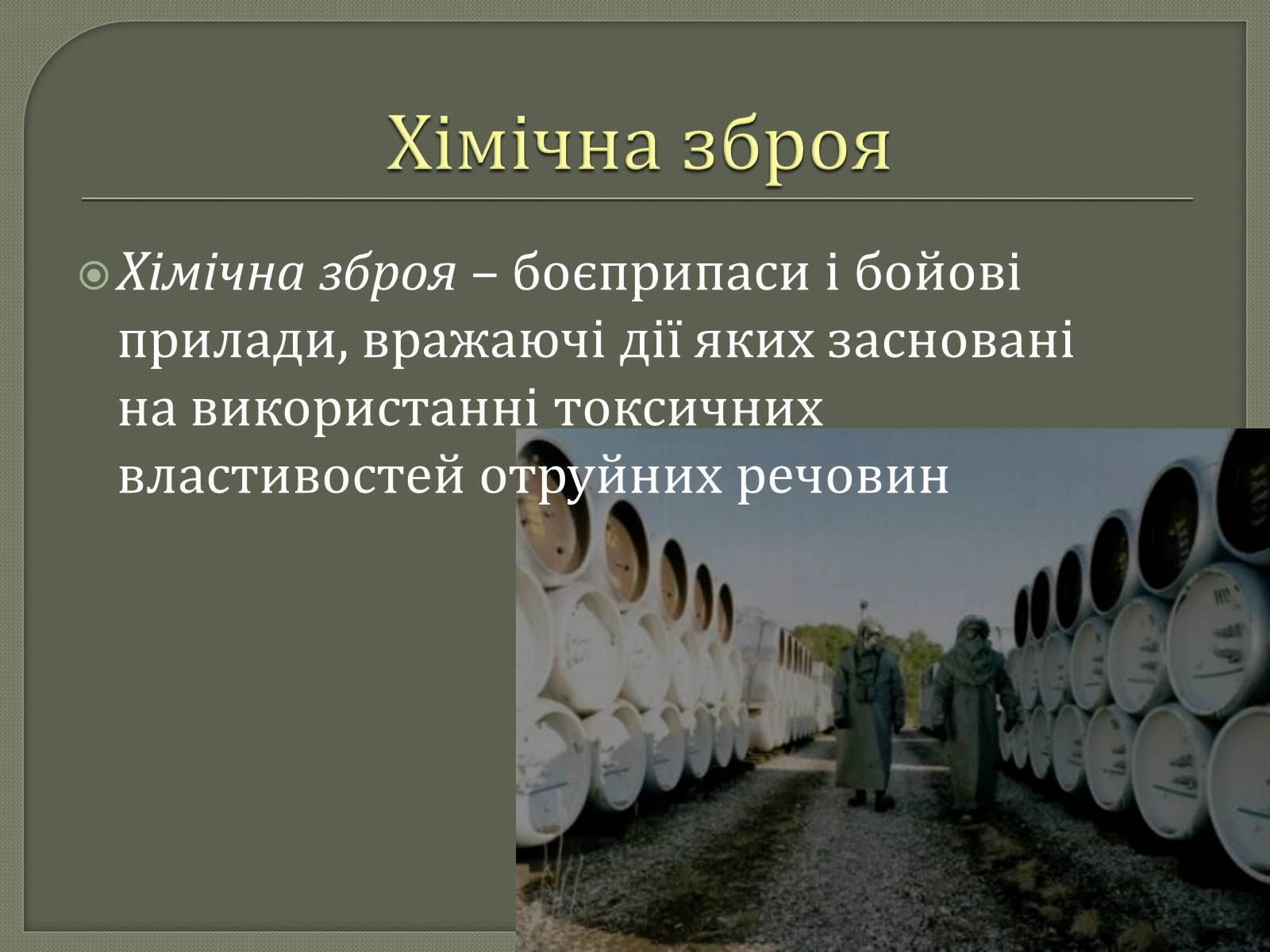 Хімічна зброя

Хімічна зброя – боєприпаси і бойові прилади, вражаючі дії яких засновані на використанні токсичних властивостей отруйних речовин